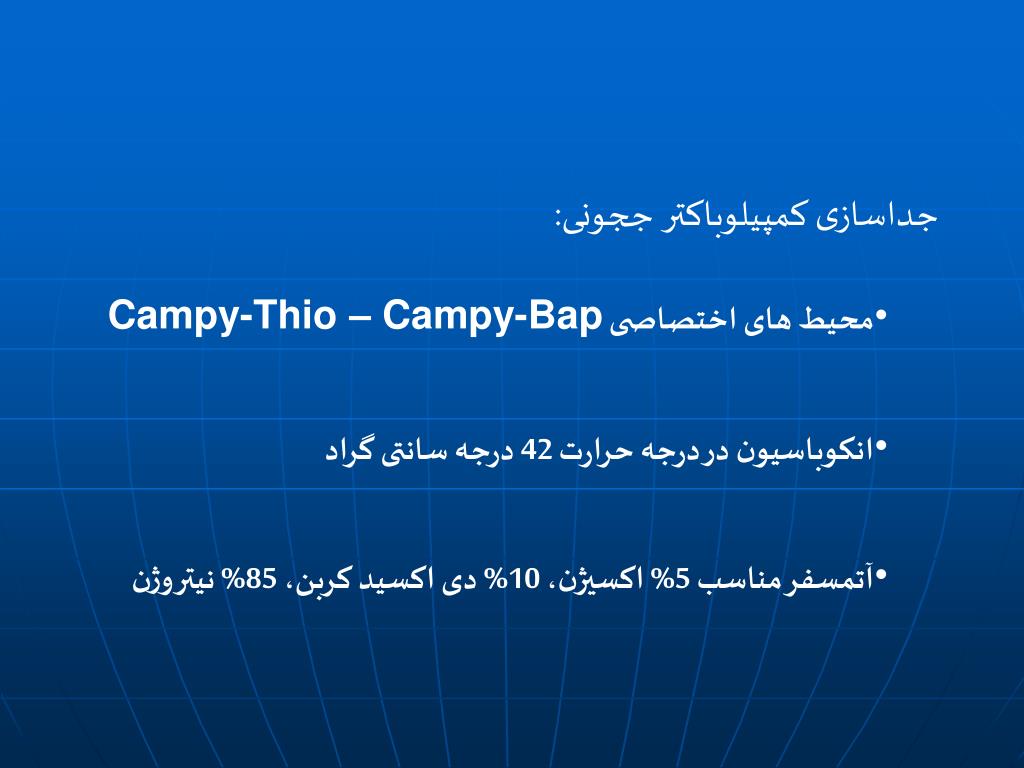 جداسازی کمپیلوباکتر ججونی:

•محیط های اختصاصی Campy-Thio – Campy-Bap

•انکوباسیون در درجه حرارت 42 درجه سانتی گراد

•آتمسفر مناسب 5% اکسیژن، 10% دی اکسید کربن، 85% نیتروژن